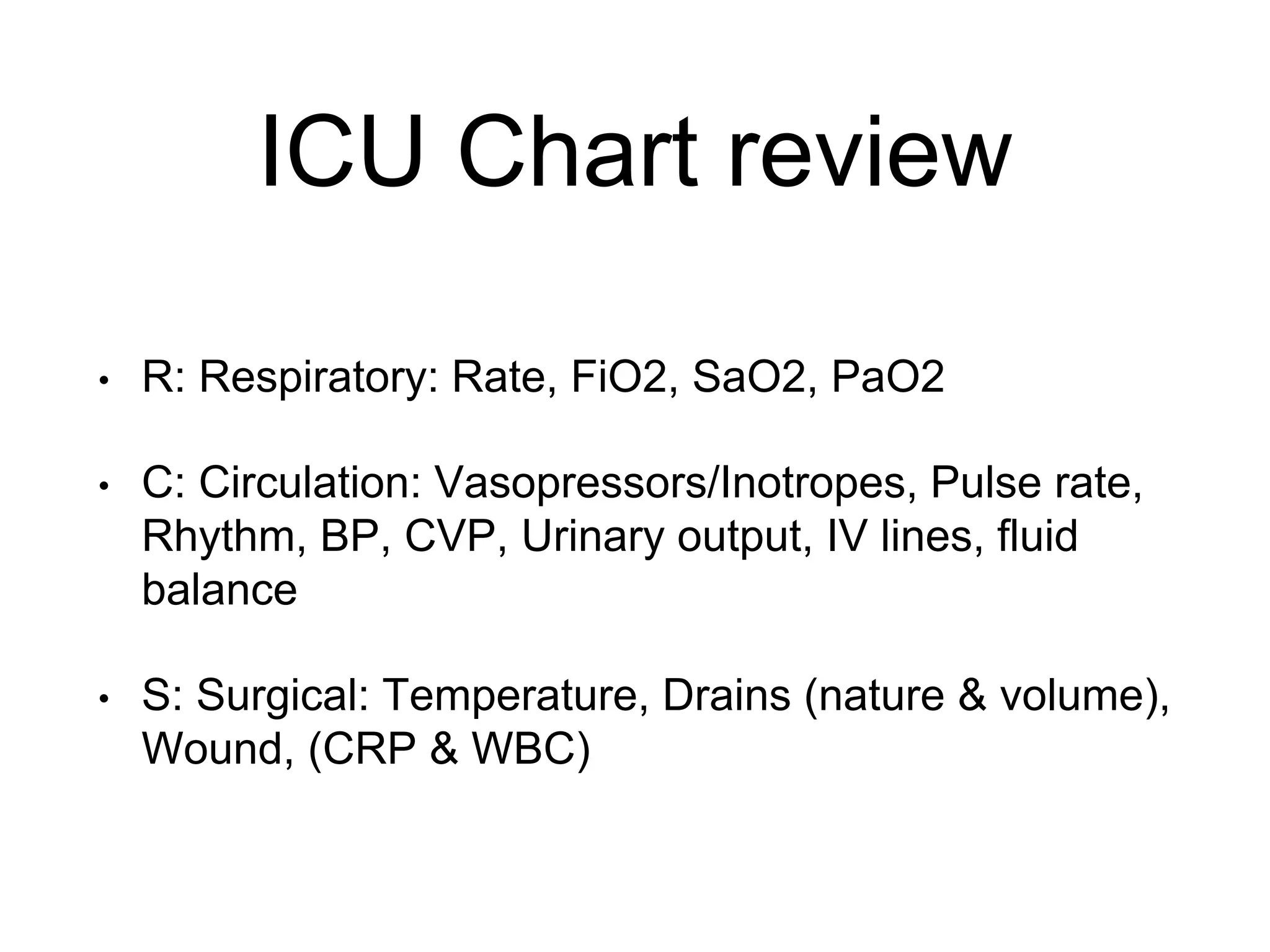 ICU Chart review

• R: Respiratory: Rate, FiO2, SaO2, PaO2

• C: Circulation: Vasopressors/Inotropes, Pulse rate, Rhythm, BP, CVP, Urinary output, IV lines, fluid balance

• S: Surgical: Temperature, Drains (nature & volume), Wound, (CRP & WBC)